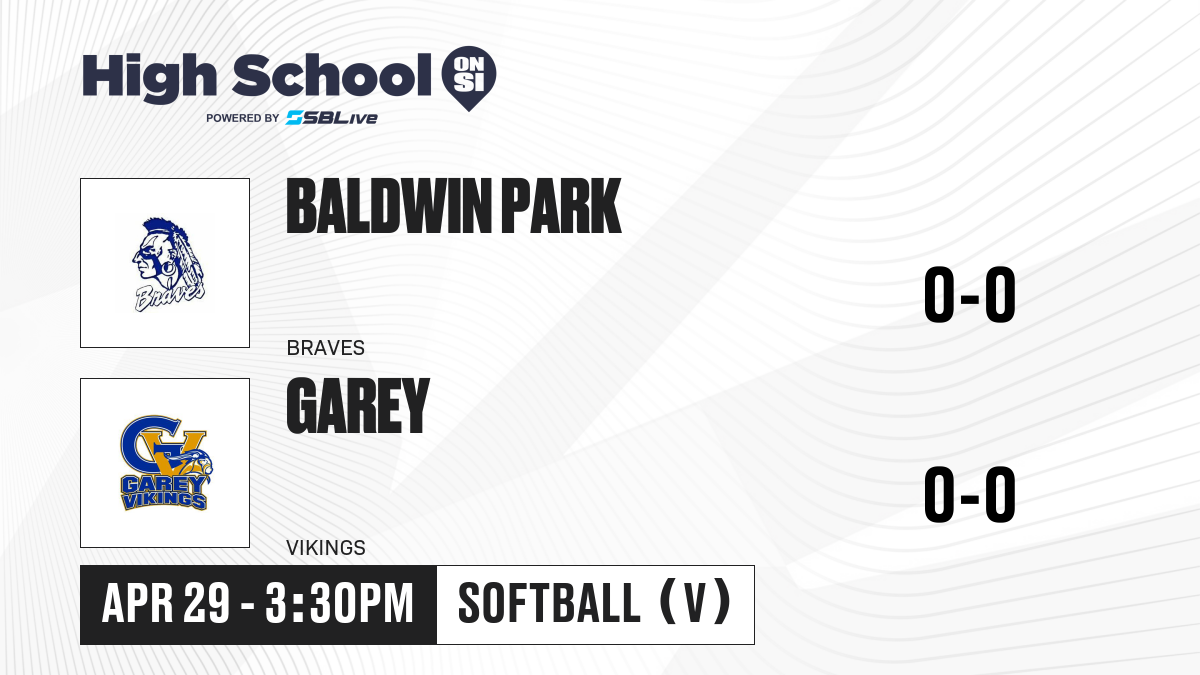 High School ON SI
POWERED BY SBLive

Braves

BALDWIN PARK

BRAVES

0-0

GV
GAREY VIKINGS

GAREY

VIKINGS

0-0

APR 29 - 3:30PM

SOFTBALL (V)